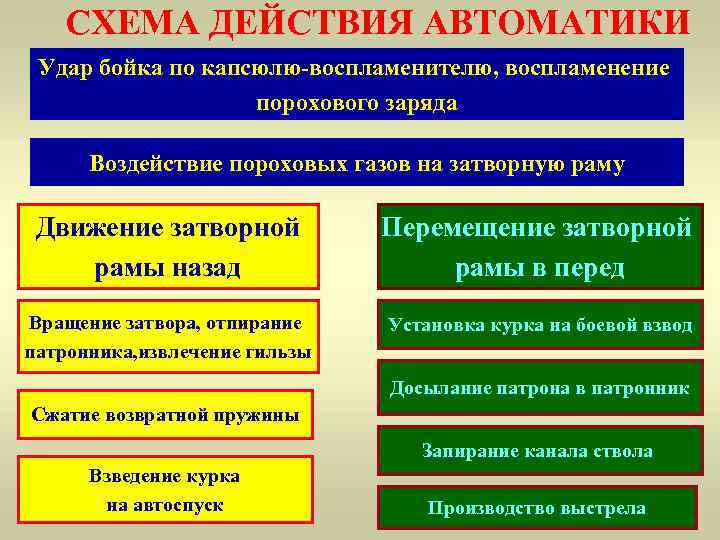 СХЕМА ДЕЙСТВИЯ АВТОМАТИКИ

Удар бойка по капсюлю-воспламенителю, воспламенение порохового заряда

Воздействие пороховых газов на затворную раму

Движение затворной рамы назад

Вращение затвора, отпирание патронника,извлечение гильзы

Сжатие возвратной пружины

Взведение курка на автоспуск

Перемещение затворной рамы в перед

Установка курка на боевой взвод

Досылание патрона в патронник

Запирание канала ствола

Производство выстрела